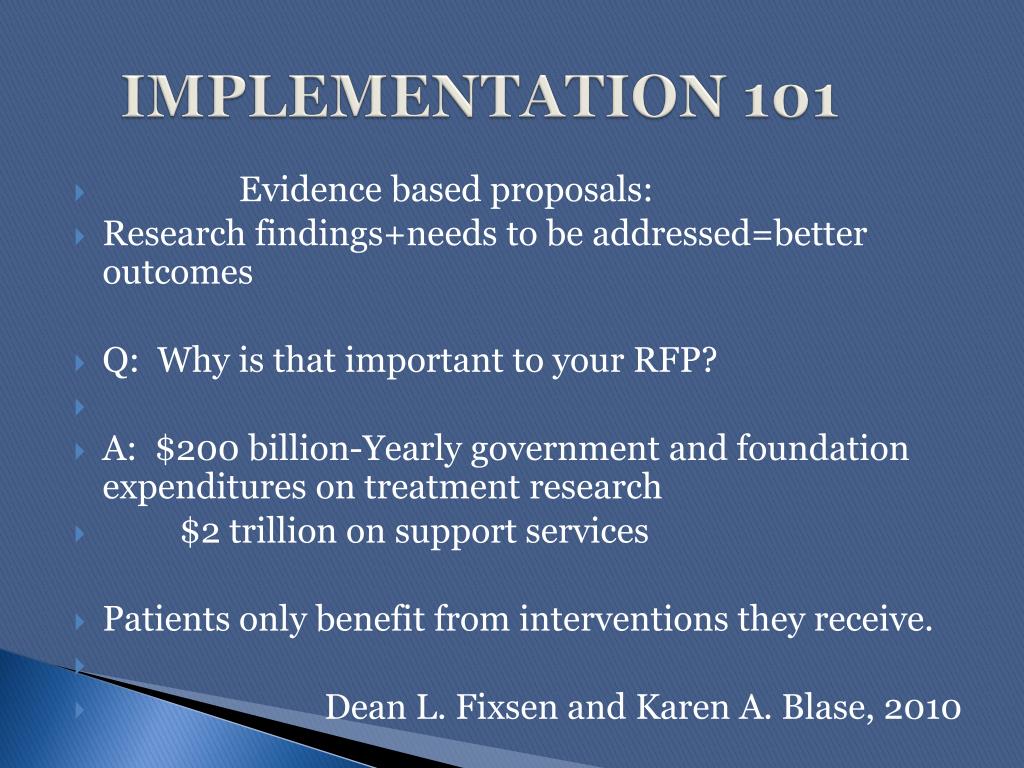 IMPLEMENTATION 101

Evidence based proposals:

Research findings+needs to be addressed=better outcomes

Q: Why is that important to your RFP?

A: \$200 billion-Yearly government and foundation expenditures on treatment research

\$2 trillion on support services

Patients only benefit from interventions they receive.

Dean L. Fixsen and Karen A. Blase, 2010